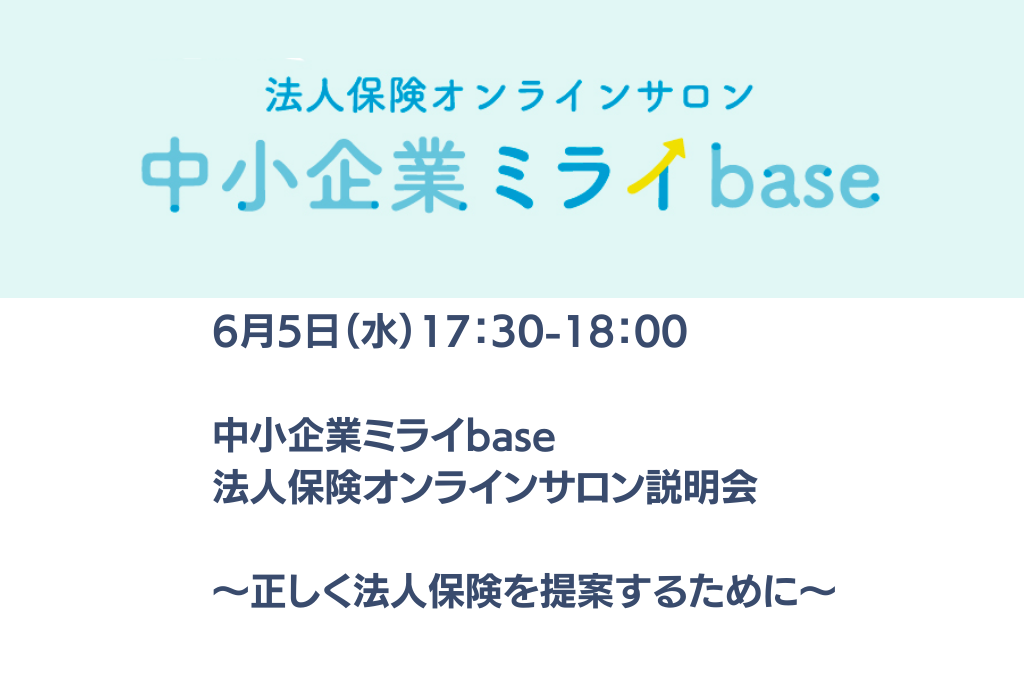 法人保険オンラインサロン
中小企業ミライbase

6月5日(水)17:30-18:00

中小企業ミライbase
法人保険オンラインサロン説明会

〜正しく法人保険を提案するために〜